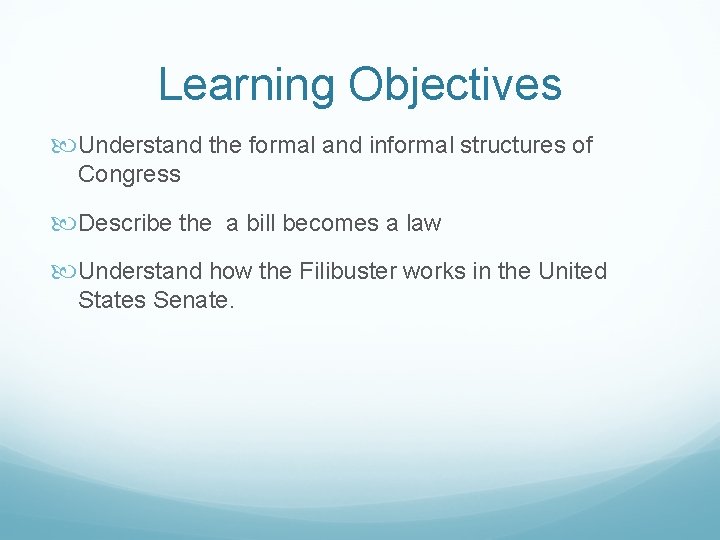 Learning Objectives

Understand the formal and informal structures of Congress

Describe the  a bill becomes a law

Understand how the Filibuster works in the United States Senate.